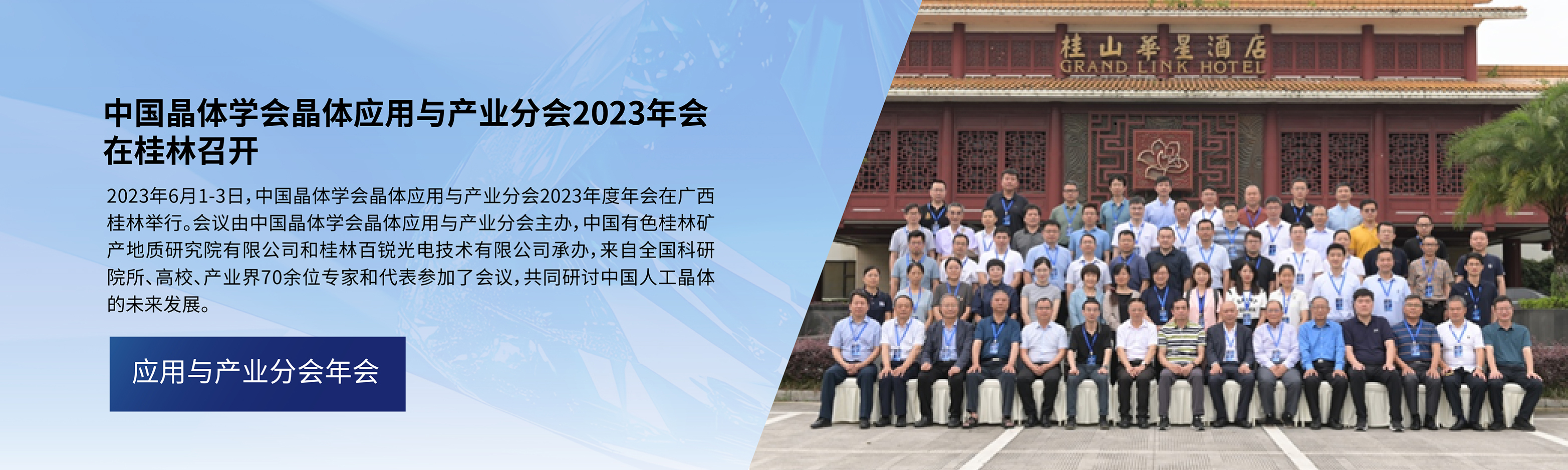 中国晶体学会晶体应用与产业分会2023年会在桂林召开

2023年6月1-3日，中国晶体学会晶体应用与产业分会2023年度年会在广西桂林举行。会议由中国晶体学会晶体应用与产业分会主办，中国有色桂林矿产地质研究院有限公司和桂林百锐光电技术有限公司承办，来自全国科研院所、高校、产业界70余位专家和代表参加了会议，共同研讨中国人工晶体的未来发展。

应用与产业分会年会

桂山華星酒店
GRAND LINK HOTEL